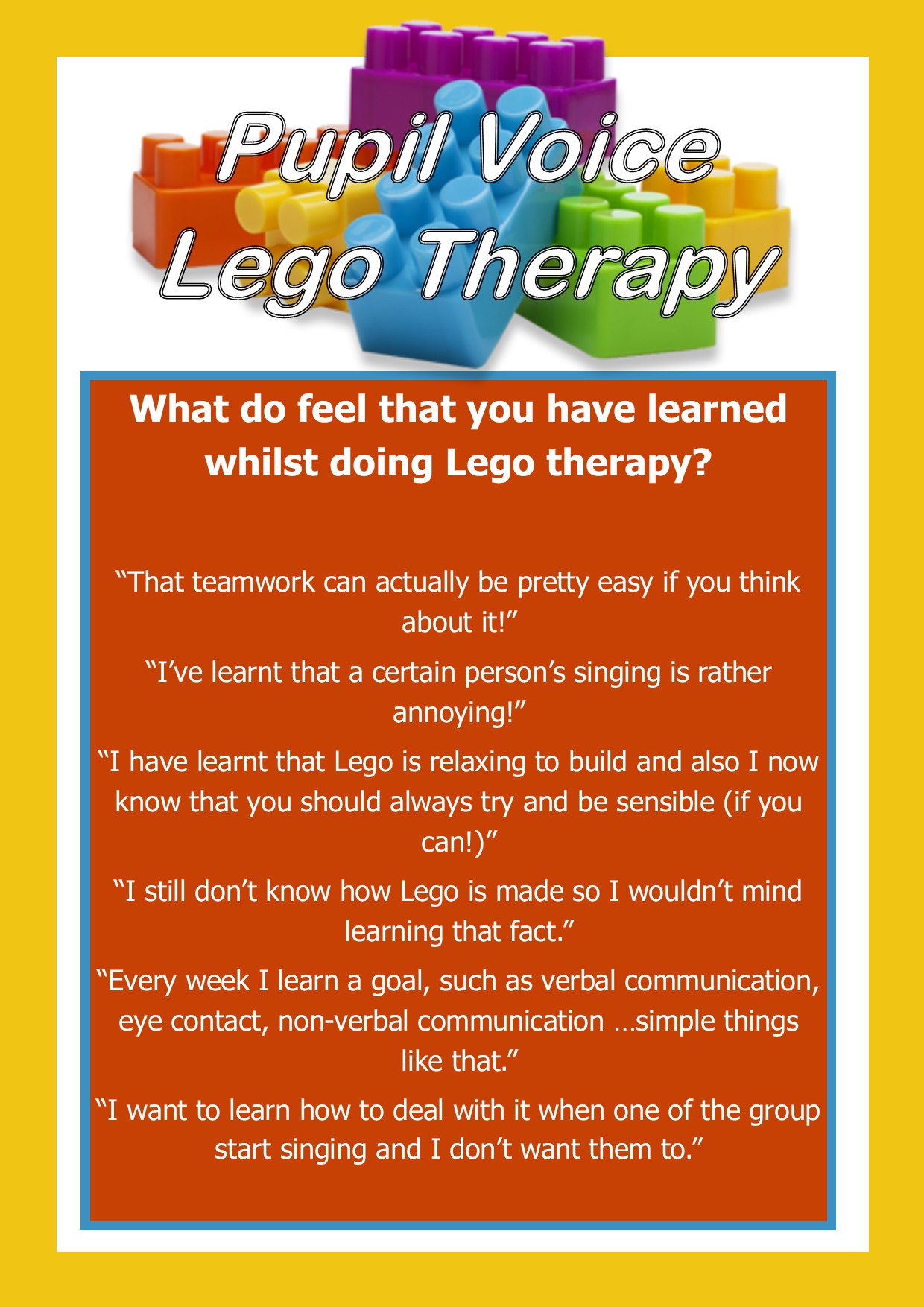 Pupil Voice
Lego Therapy

What do feel that you have learned whilst doing Lego therapy?

“That teamwork can actually be pretty easy if you think about it!”

“I’ve learnt that a certain person’s singing is rather annoying!”

“I have learnt that Lego is relaxing to build and also I now know that you should always try and be sensible (if you can!)”

“I still don’t know how Lego is made so I wouldn’t mind learning that fact.”

“Every week I learn a goal, such as verbal communication, eye contact, non-verbal communication …simple things like that.”

“I want to learn how to deal with it when one of the group start singing and I don’t want them to.”